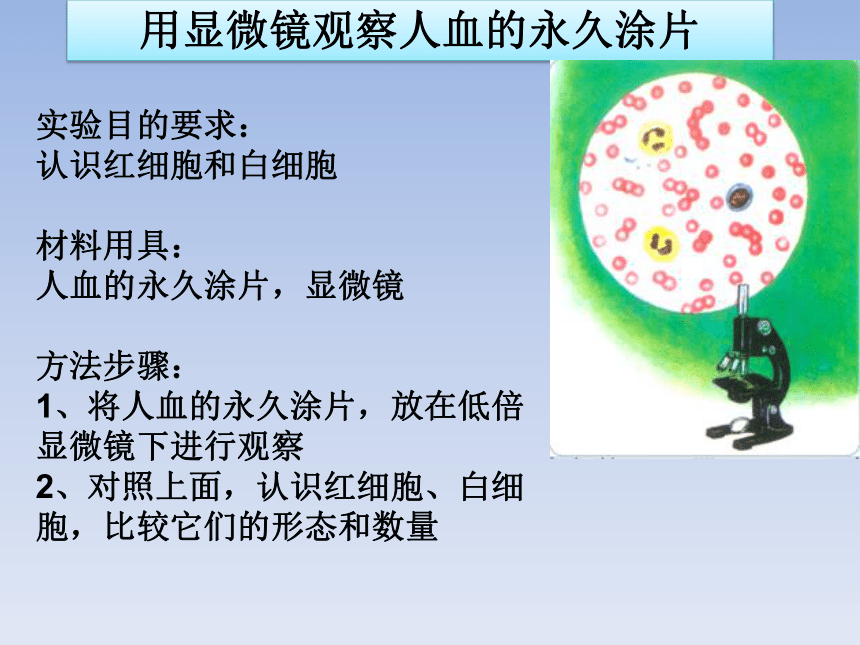 用显微镜观察人血的永久涂片

实验目的要求：
认识红细胞和白细胞

材料用具：
人血的永久涂片，显微镜

方法步骤：
1、将人血的永久涂片，放在低倍显微镜下进行观察
2、对照上面，认识红细胞、白细胞，比较它们的形态和数量